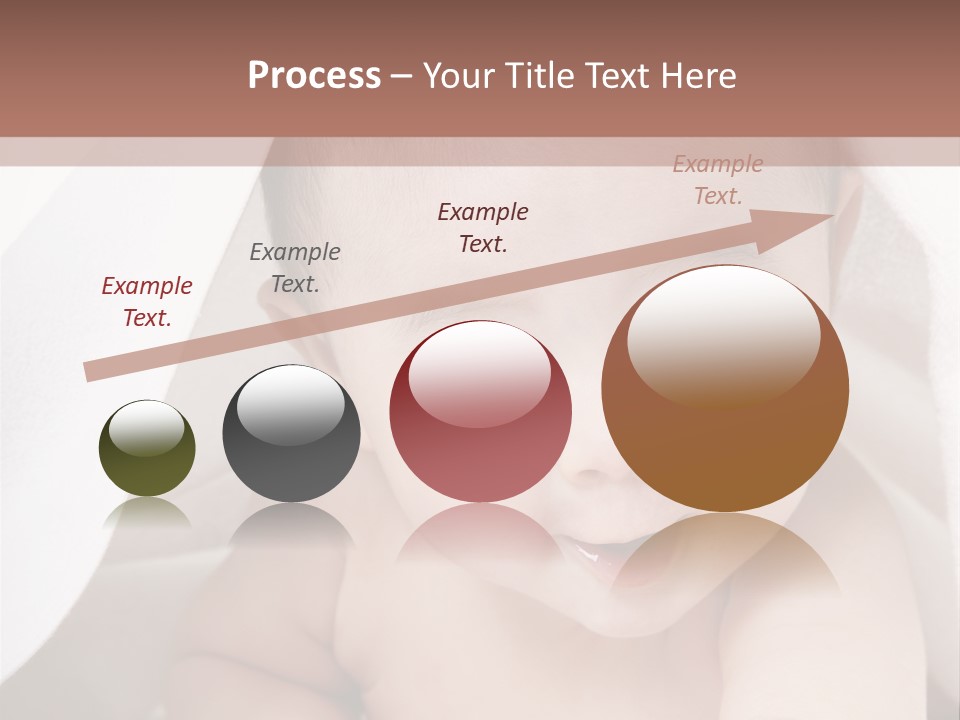 Process – Your Title Text Here

Example Text.

Example Text.

Example Text.

Example Text.